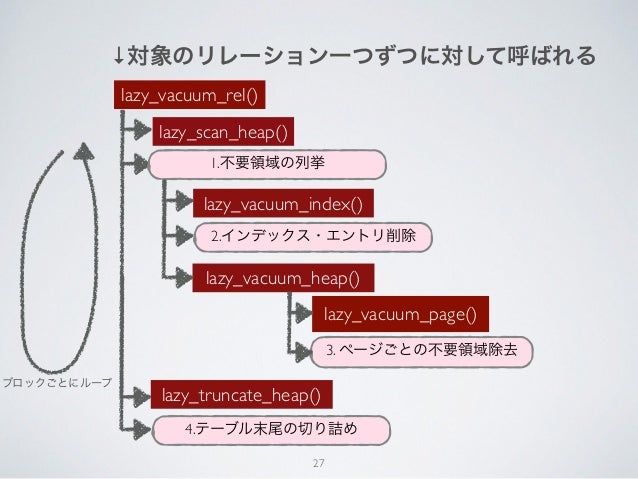 ↓対象のリレーション一つずつに対して呼ばれる

lazy_vacuum_rel()

lazy_scan_heap()

1.不要領域の列挙

lazy_vacuum_index()

2.インデックス・エントリ削除

lazy_vacuum_heap()

lazy_vacuum_page()

3. ページごとの不要領域除去

ブロックごとにループ

lazy_truncate_heap()

4.テーブル末尾の切り詰め

27